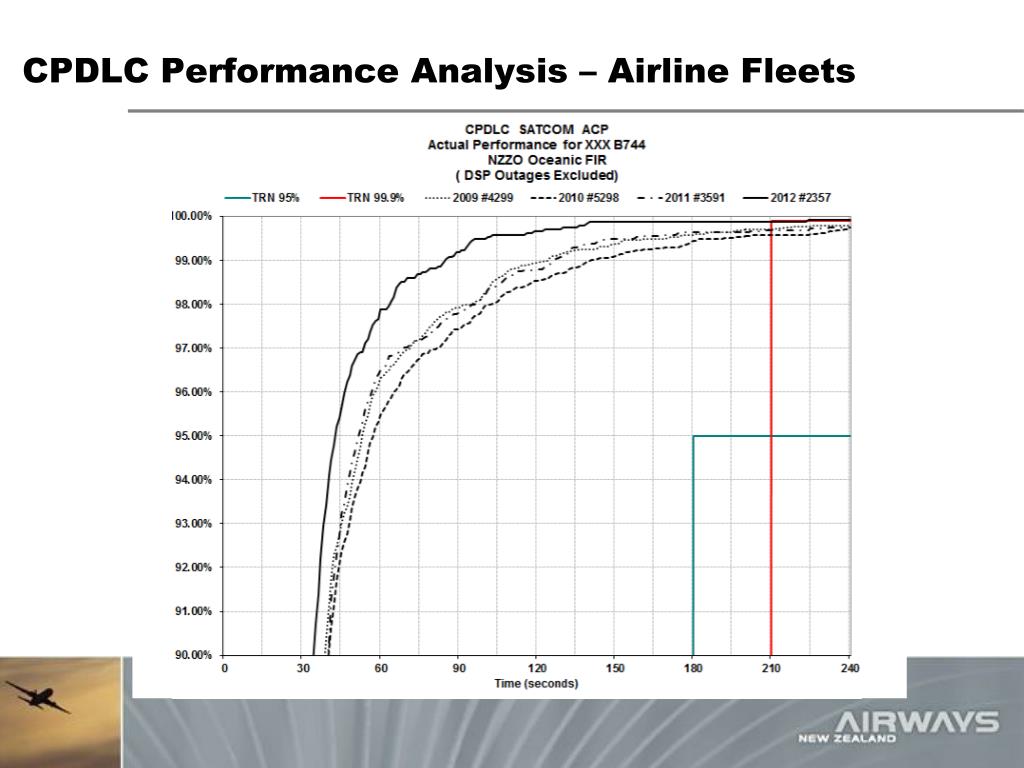 CPDLC Performance Analysis – Airline Fleets

CPDLC SATCOM ACP
Actual Performance for XXX B744
NZZO Oceanic FIR
( DSP Outages Excluded)

TRN 95%
TRN 99.9%
2009 #4299
2010 #5298
2011 #3591
2012 #2357

100.00%
99.00%
98.00%
97.00%
96.00%
95.00%
94.00%
93.00%
92.00%
91.00%
90.00%

0
30
60
90
120
150
180
210
240
Time (seconds)

AIRWAYS
NEW ZEALAND